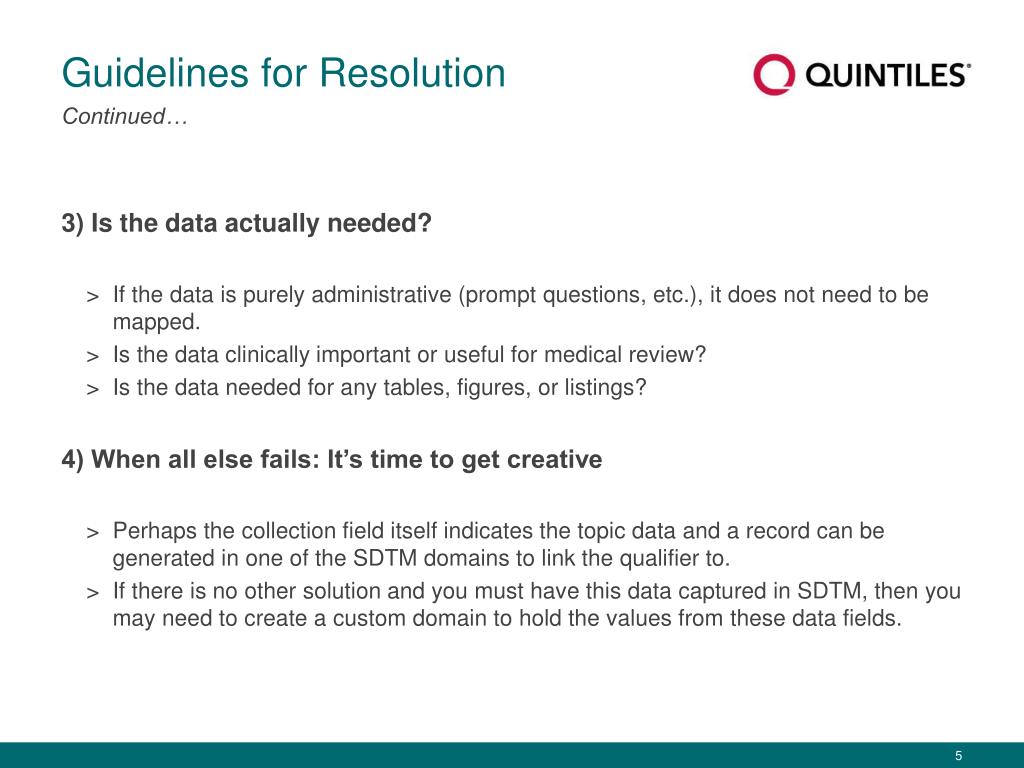 Guidelines for Resolution

Continued…

QUINTILES®

3) Is the data actually needed?

> If the data is purely administrative (prompt questions, etc.), it does not need to be mapped.
> Is the data clinically important or useful for medical review?
> Is the data needed for any tables, figures, or listings?

4) When all else fails: It's time to get creative

> Perhaps the collection field itself indicates the topic data and a record can be generated in one of the SDTM domains to link the qualifier to.
> If there is no other solution and you must have this data captured in SDTM, then you may need to create a custom domain to hold the values from these data fields.

5